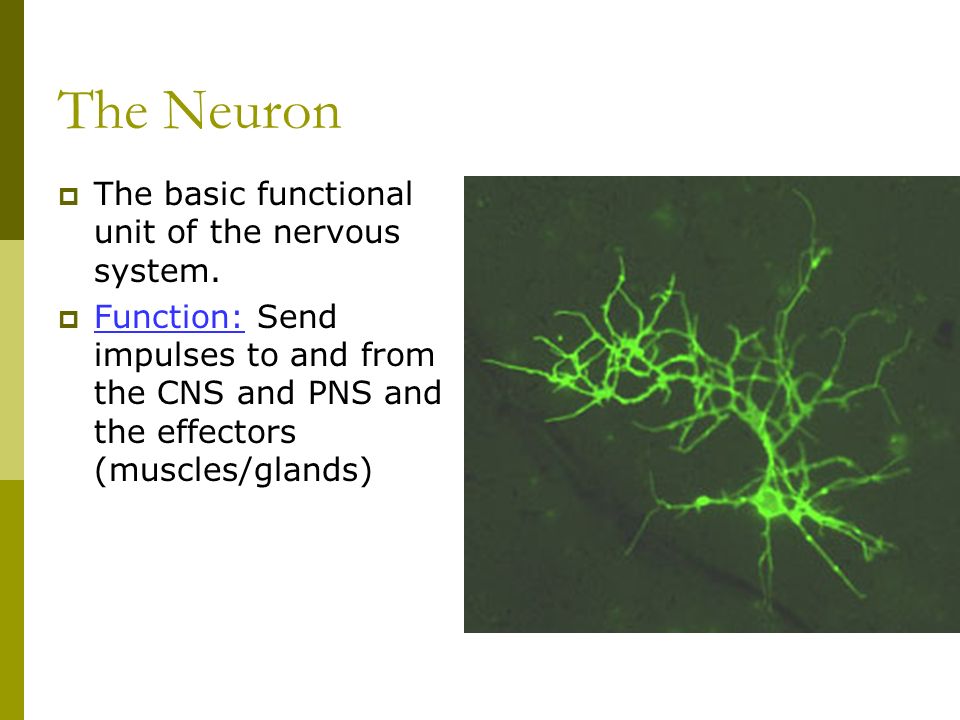 The Neuron

The basic functional unit of the nervous system.

Function: Send impulses to and from the CNS and PNS and the effectors (muscles/glands)